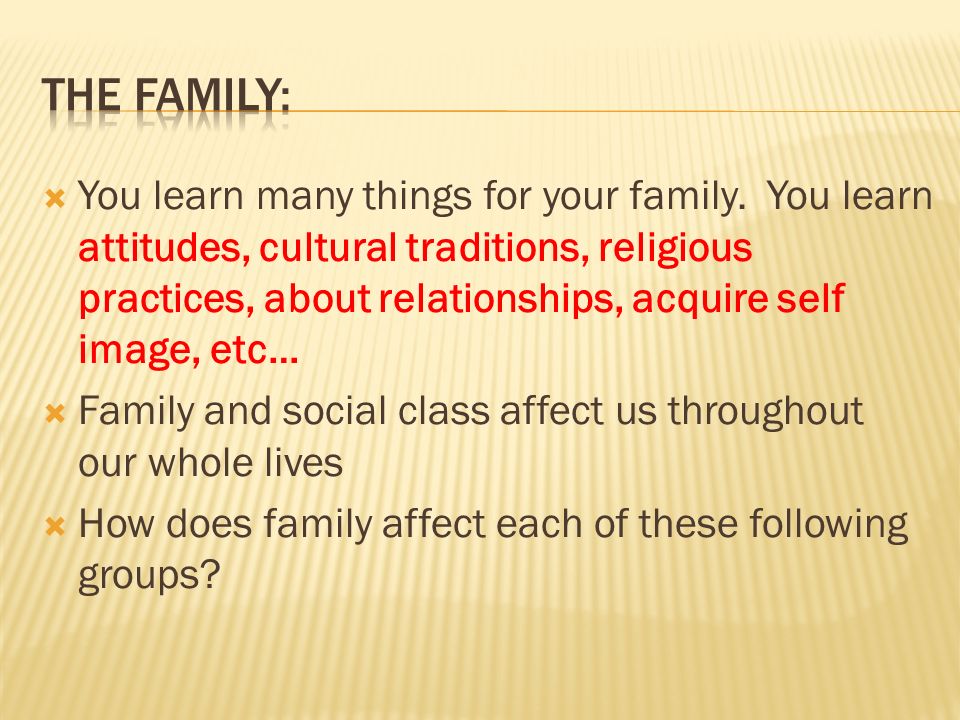 THE FAMILY:

You learn many things for your family. You learn attitudes, cultural traditions, religious practices, about relationships, acquire self image, etc…

Family and social class affect us throughout our whole lives

How does family affect each of these following groups?